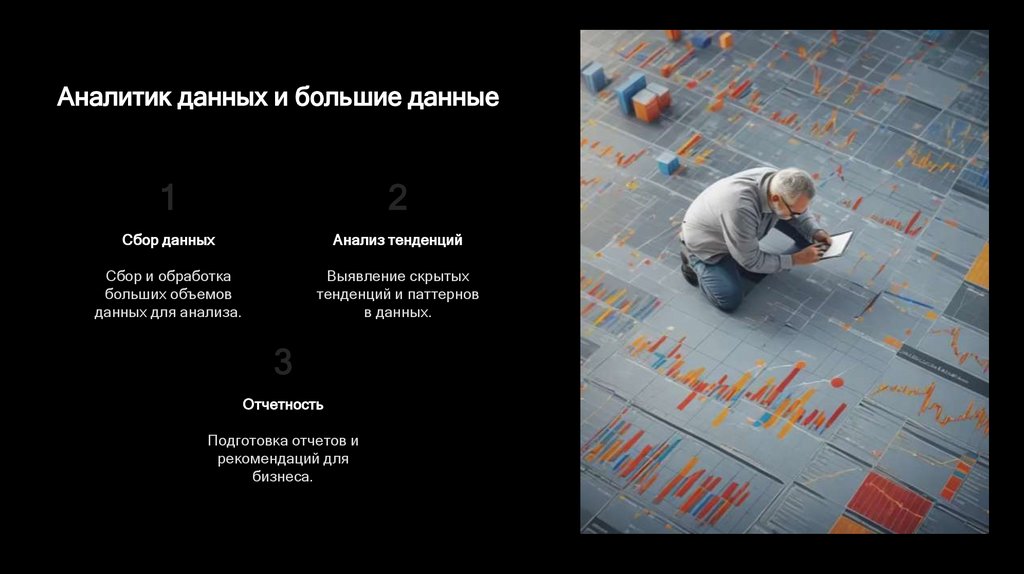 Аналитик данных и большие данные

1

Сбор данных

Сбор и обработка больших объемов данных для анализа.

2

Анализ тенденций

Выявление скрытых тенденций и паттернов в данных.

3

Отчетность

Подготовка отчетов и рекомендаций для бизнеса.